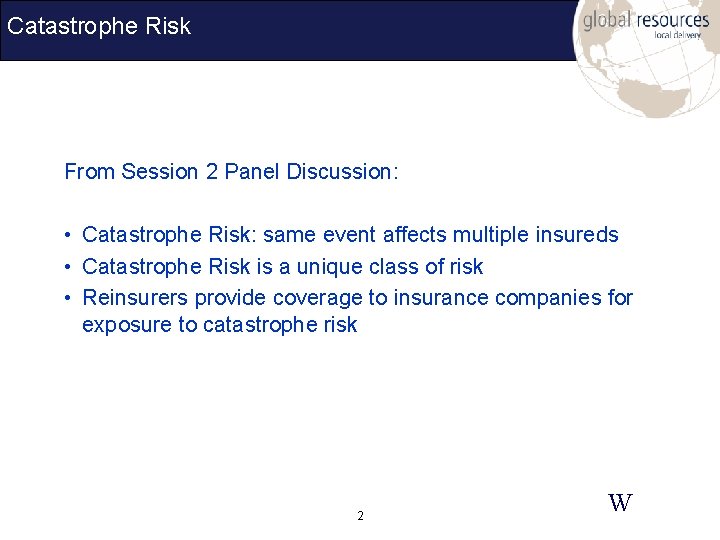 Catastrophe Risk

global resources
local delivery

From Session 2 Panel Discussion:

• Catastrophe Risk: same event affects multiple insureds
• Catastrophe Risk is a unique class of risk
• Reinsurers provide coverage to insurance companies for exposure to catastrophe risk

2

W